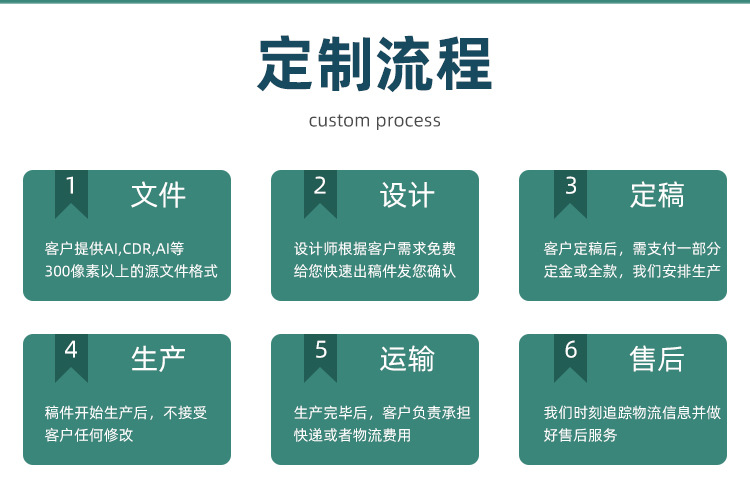 定制流程

custom process

1 文件

客户提供AI,CDR,AI等300像素以上的源文件格式

2 设计

设计师根据客户需求免费给您快速出稿件发您确认

3 定稿

客户定稿后，需支付一部分定金或全款，我们安排生产

4 生产

稿件开始生产后，不接受客户任何修改

5 运输

生产完毕后，客户负责承担快递或者物流费用

6 售后

我们时刻追踪物流信息并做好售后服务